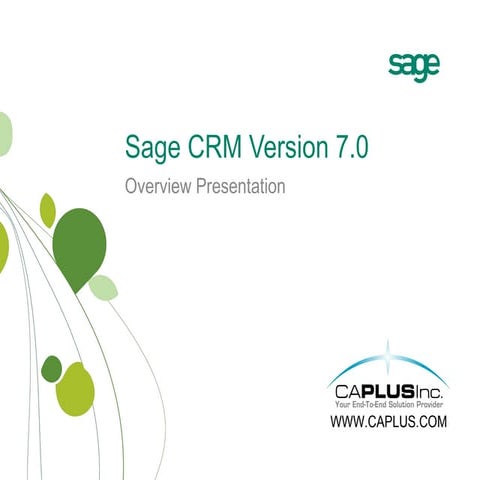 sage

Sage CRM Version 7.0

Overview Presentation

CAPLUSInc.
Your End-To-End Solution Provider
WWW.CAPLUS.COM